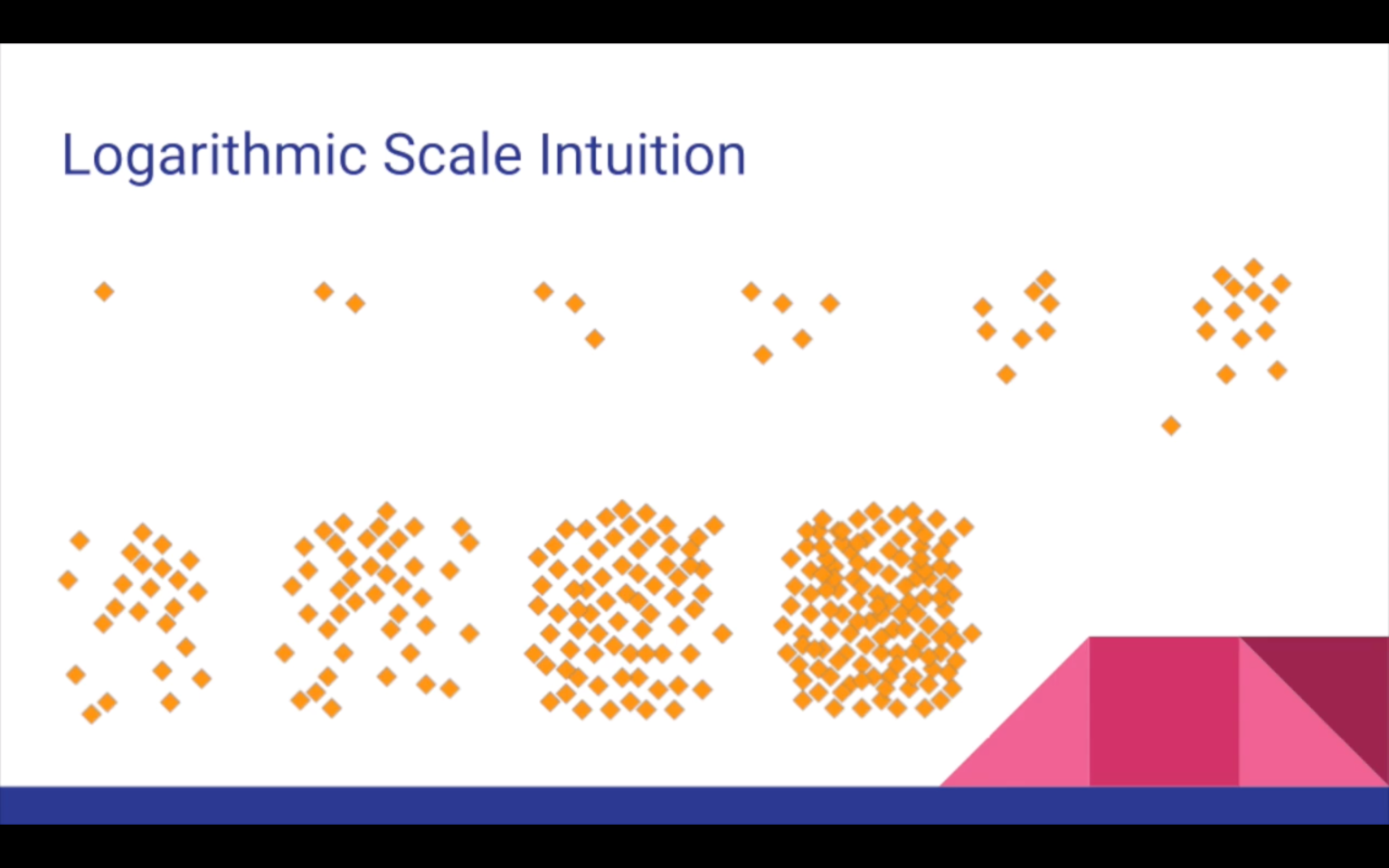 Logarithmic Scale Intuition